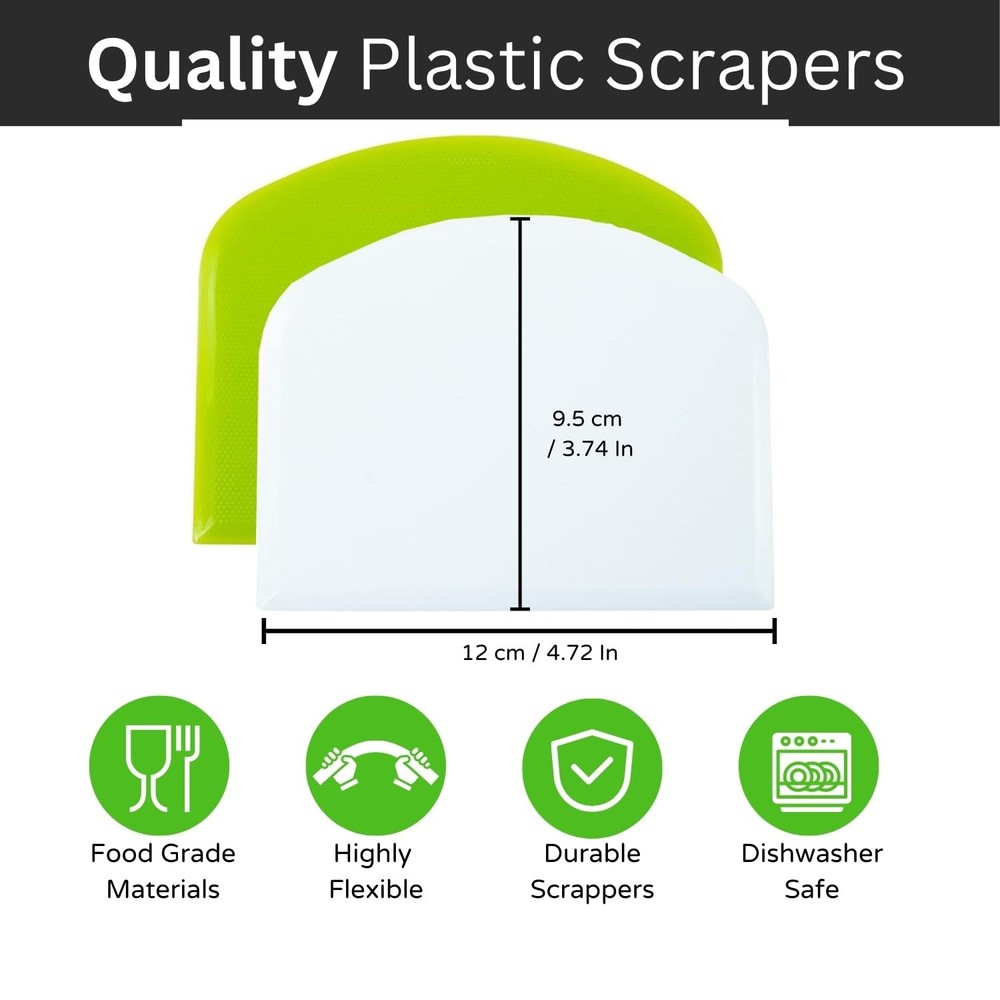 Quality Plastic Scrapers

9.5 cm / 3.74 In

12 cm / 4.72 In

Food Grade Materials

Highly Flexible

Durable Scrappers

Dishwasher Safe